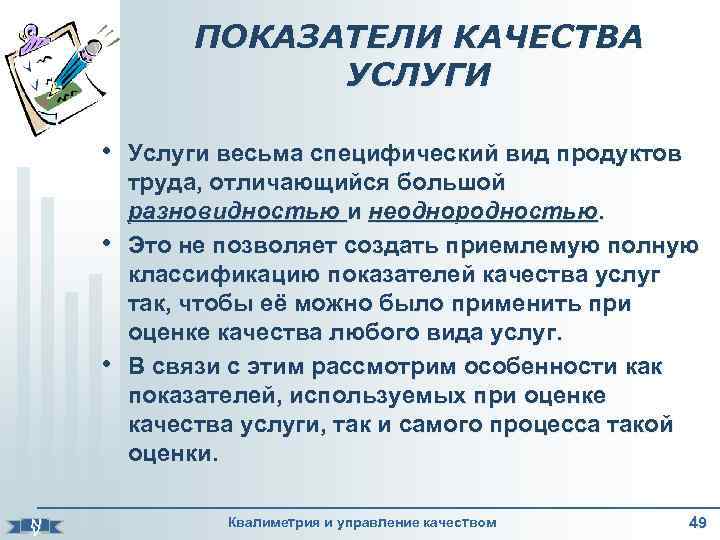 ПОКАЗАТЕЛИ КАЧЕСТВА УСЛУГИ

• Услуги весьма специфический вид продуктов труда, отличающийся большой разновидностью и неоднородностью.

• Это не позволяет создать приемлемую полную классификацию показателей качества услуг так, чтобы её можно было применить при оценке качества любого вида услуг.

• В связи с этим рассмотрим особенности как показателей, используемых при оценке качества услуги, так и самого процесса такой оценки.

Квалиметрия и управление качеством 49